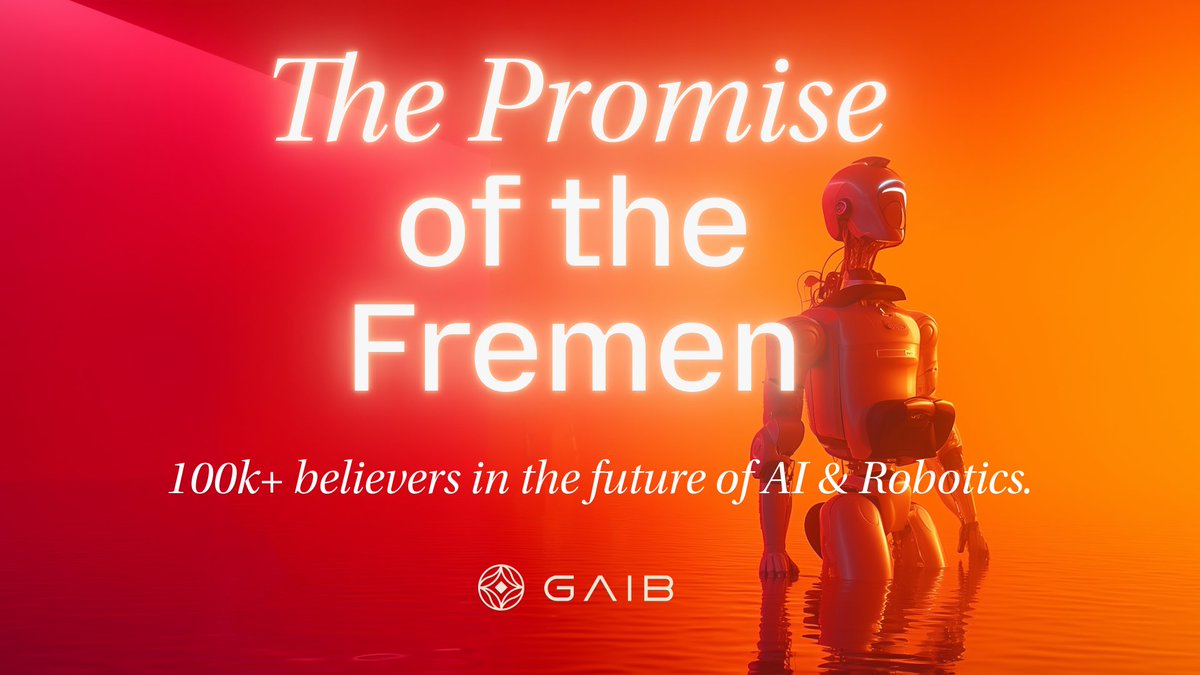 The Promise of the Fremen

100k+ believers in the future of AI & Robotics.

GAIB